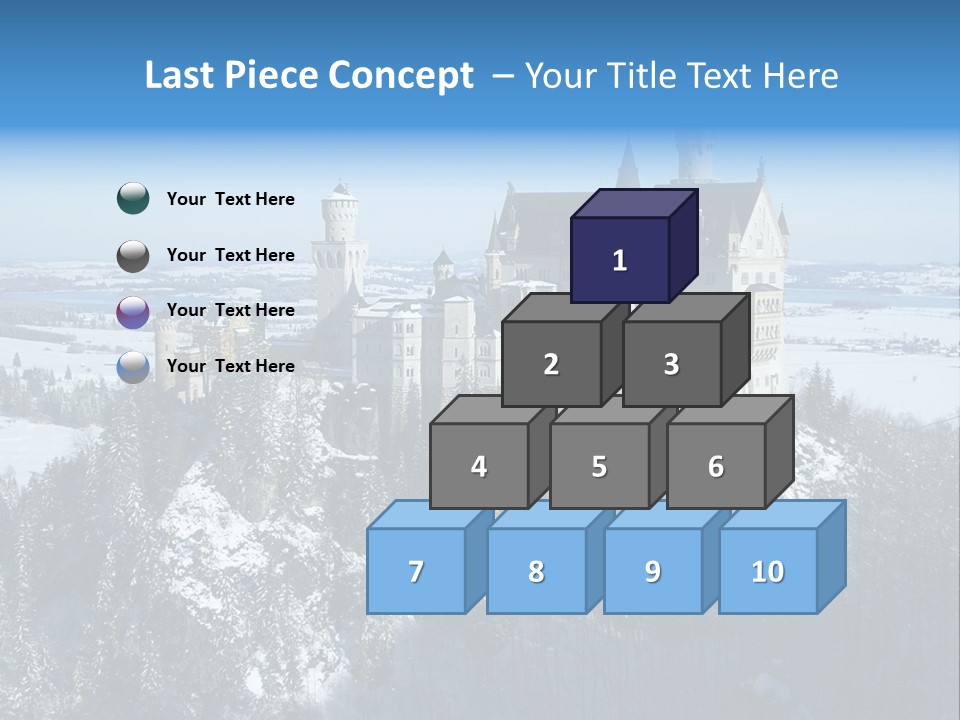 Last Piece Concept – Your Title Text Here

Your Text Here

Your Text Here

Your Text Here

Your Text Here

1

2

3

4

5

6

7

8

9

10